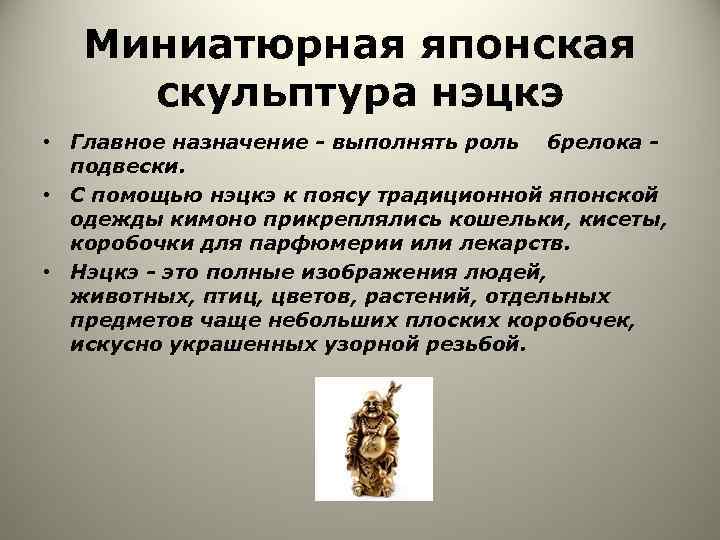 Миниатюрная японская скульптура нэцкэ

• Главное назначение - выполнять роль брелока - подвески.
• С помощью нэцкэ к поясу традиционной японской одежды кимоно прикреплялись кошельки, кисеты, коробочки для парфюмерии или лекарств.
• Нэцкэ - это полные изображения людей, животных, птиц, цветов, растений, отдельных предметов чаще небольших плоских коробочек, искусно украшенных узорной резьбой.